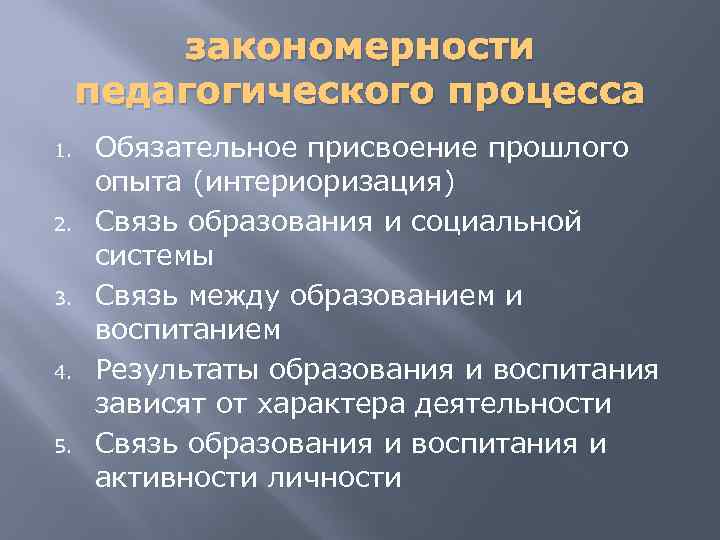 закономерности педагогического процесса

1. Обязательное присвоение прошлого опыта (интериоризация)
2. Связь образования и социальной системы
3. Связь между образованием и воспитанием
4. Результаты образования и воспитания зависят от характера деятельности
5. Связь образования и воспитания и активности личности